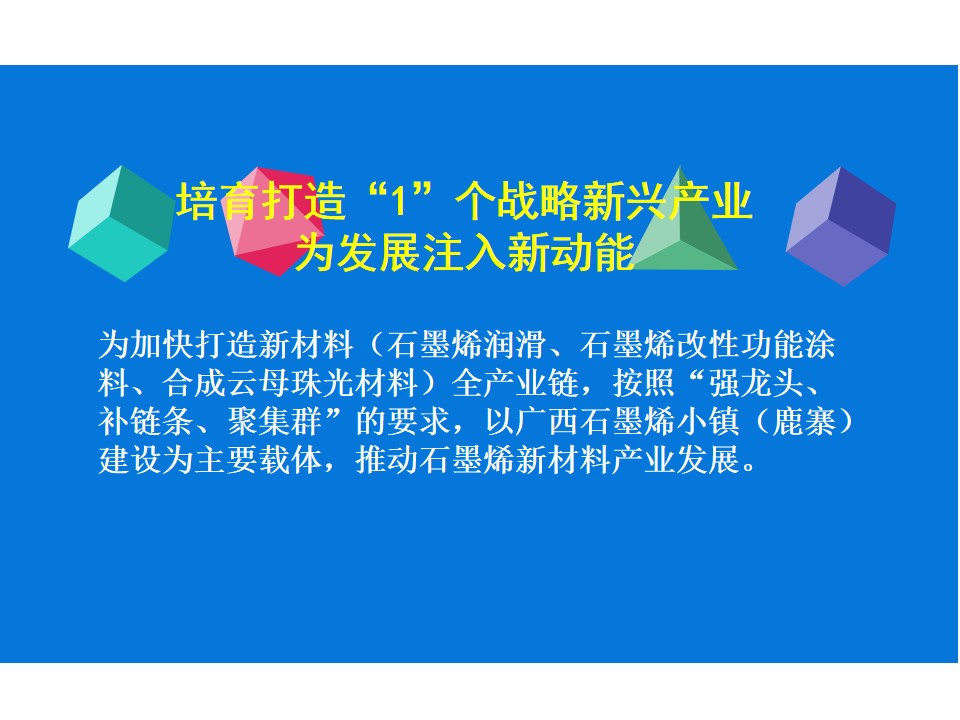 培育打造“1”个战略新兴产业
为发展注入新动能

为加快打造新材料（石墨烯润滑、石墨烯改性功能涂料、合成云母珠光材料）全产业链，按照“强龙头、补链条、聚集群”的要求，以广西石墨烯小镇（鹿寨）建设为主要载体，推动石墨烯新材料产业发展。